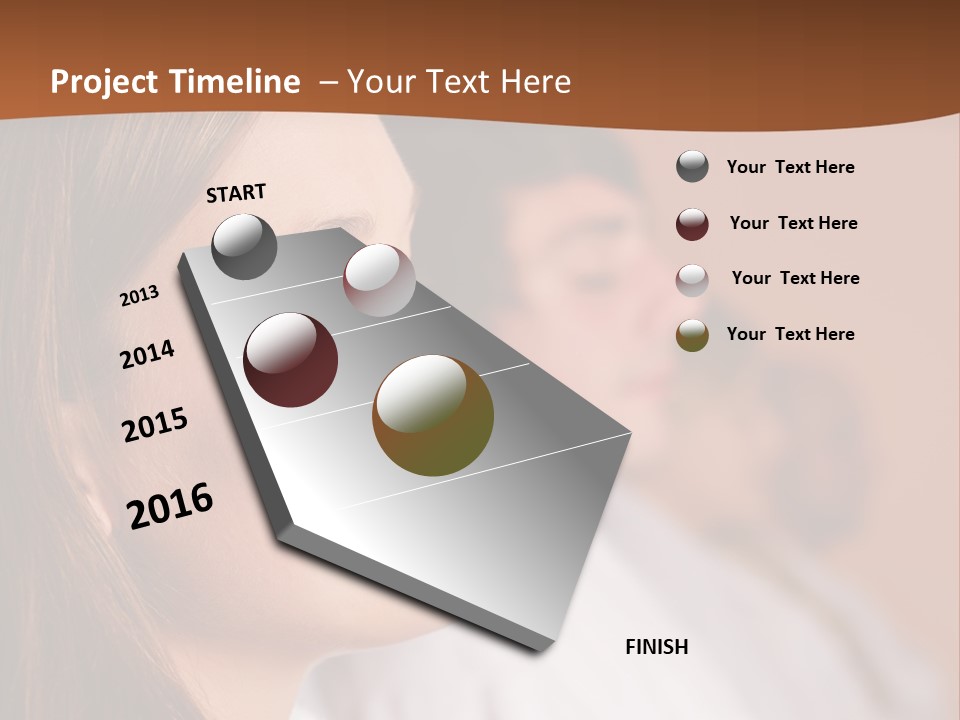 Project Timeline – Your Text Here

START

2013

2014

2015

2016

FINISH

Your Text Here

Your Text Here

Your Text Here

Your Text Here